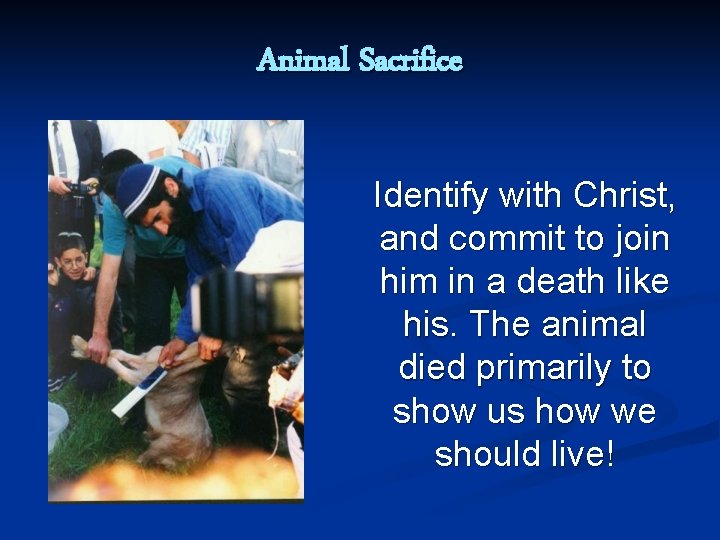 Animal Sacrifice

Identify with Christ, and commit to join him in a death like his. The animal died primarily to show us how we should live!